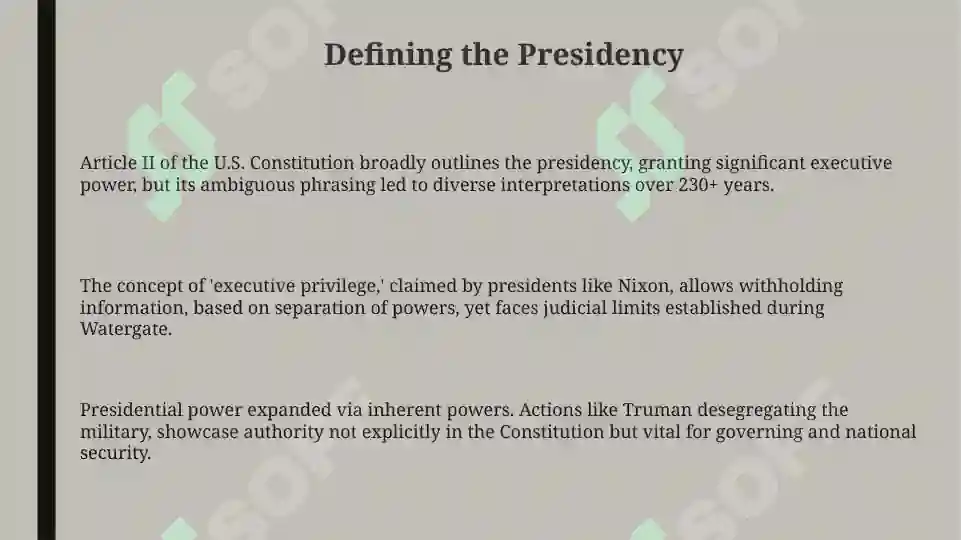 Defining the Presidency

Article II of the U.S. Constitution broadly outlines the presidency, granting significant executive power, but its ambiguous phrasing led to diverse interpretations over 230+ years.

The concept of 'executive privilege,' claimed by presidents like Nixon, allows withholding information, based on separation of powers, yet faces judicial limits established during Watergate.

Presidential power expanded via inherent powers. Actions like Truman desegregating the military, showcase authority not explicitly in the Constitution but vital for governing and national security.